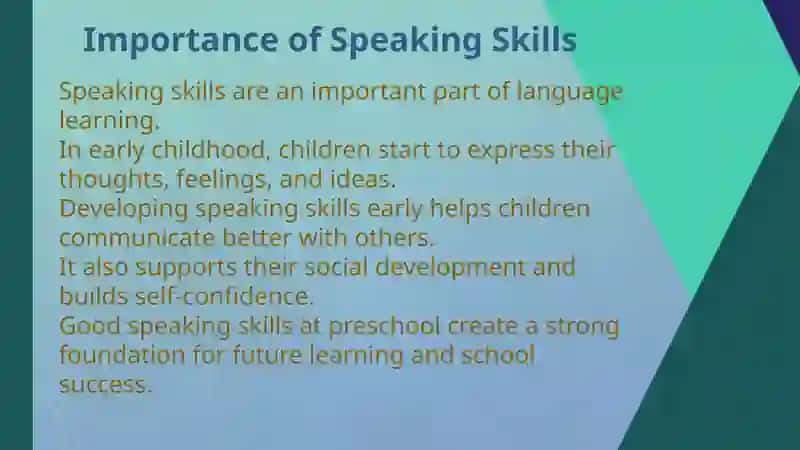 Importance of Speaking Skills

Speaking skills are an important part of language learning.

In early childhood, children start to express their thoughts, feelings, and ideas.

Developing speaking skills early helps children communicate better with others.

It also supports their social development and builds self-confidence.

Good speaking skills at preschool create a strong foundation for future learning and school success.